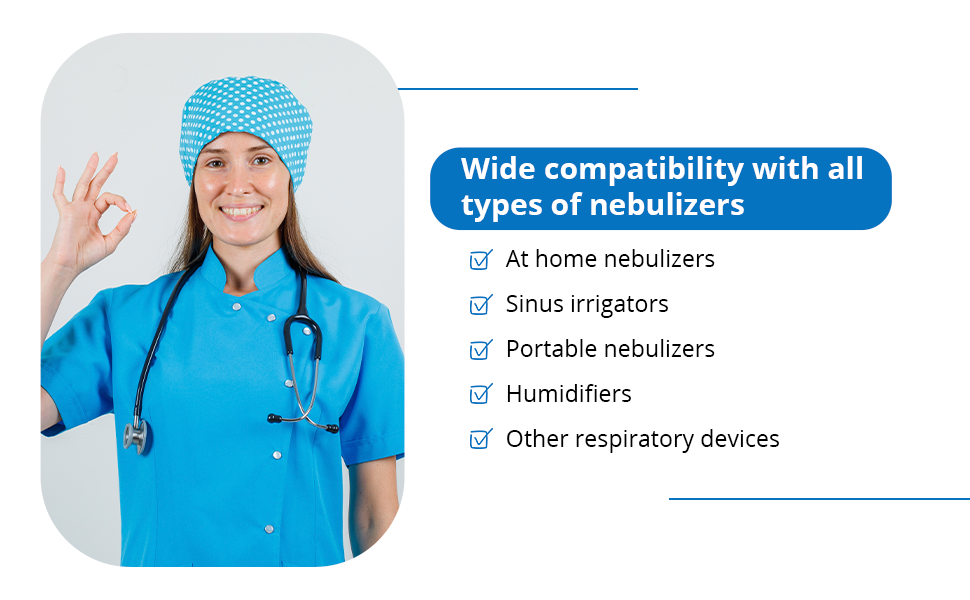 Wide compatibility with all types of nebulizers

At home nebulizers

Sinus irrigators

Portable nebulizers

Humidifiers

Other respiratory devices